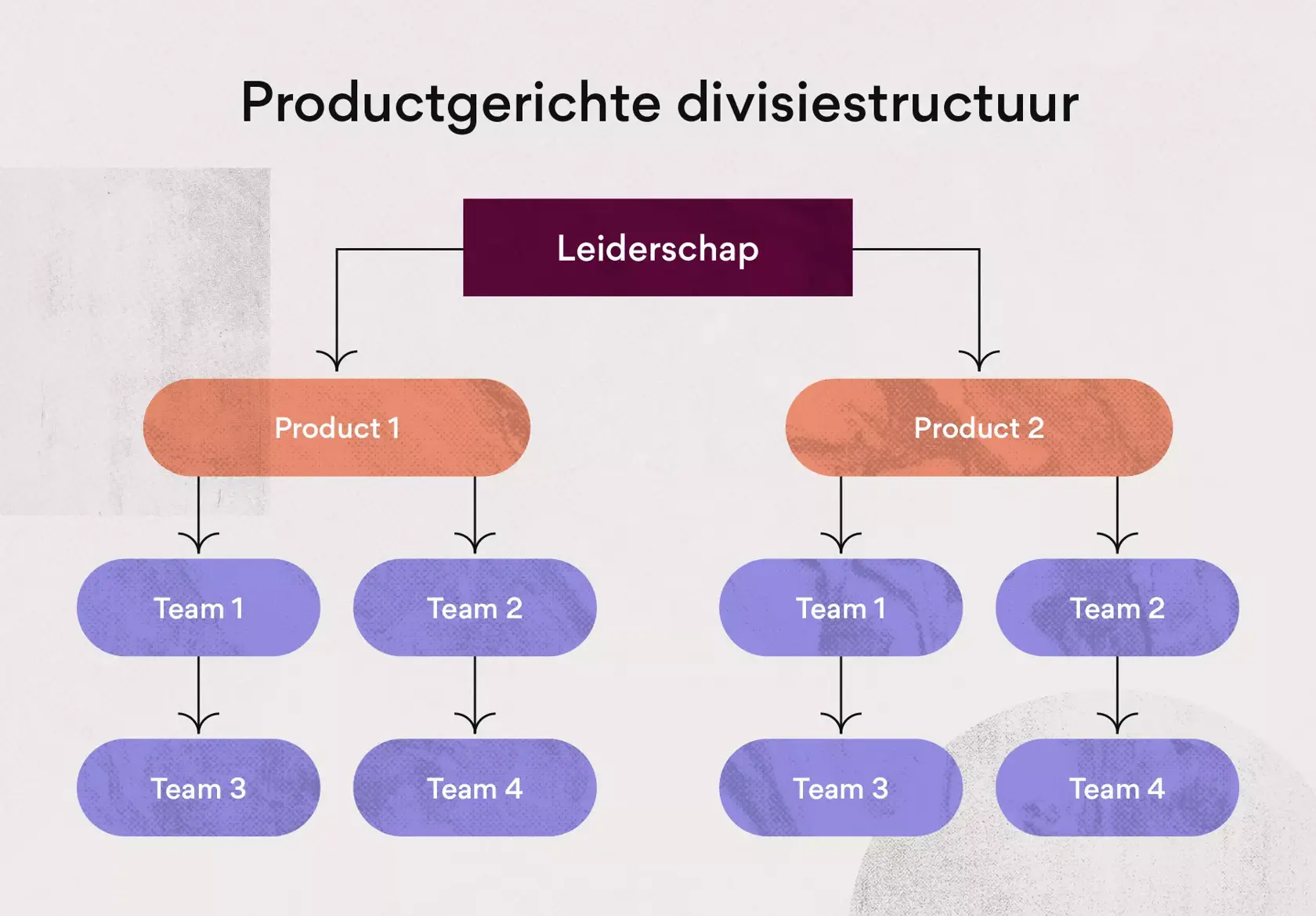 Productgerichte divisiestructuur

Leiderschap

Product 1

Product 2

Team 1

Team 2

Team 1

Team 2

Team 3

Team 4

Team 3

Team 4